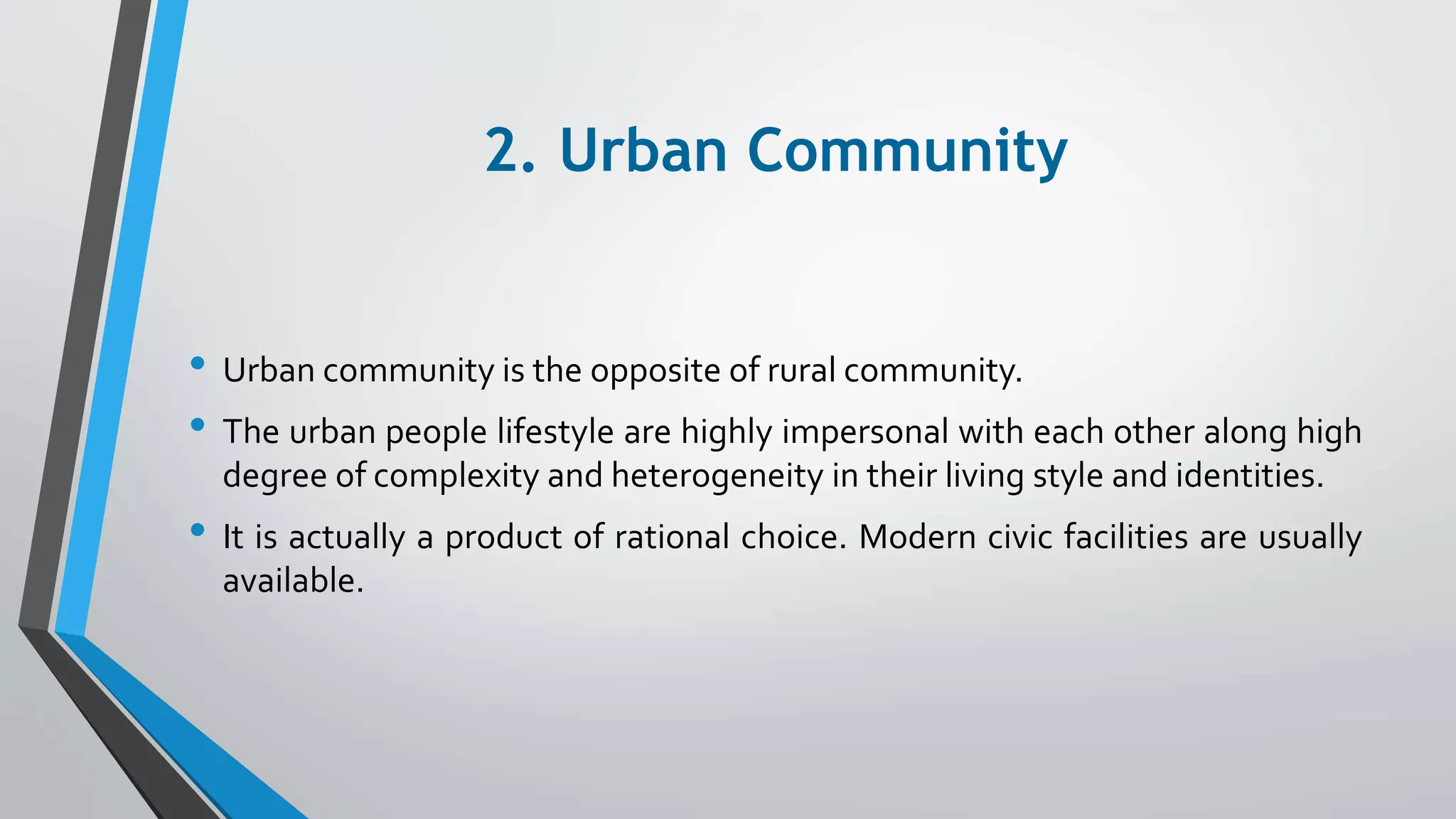 2. Urban Community

• Urban community is the opposite of rural community.

• The urban people lifestyle are highly impersonal with each other along high degree of complexity and heterogeneity in their living style and identities.

• It is actually a product of rational choice. Modern civic facilities are usually available.